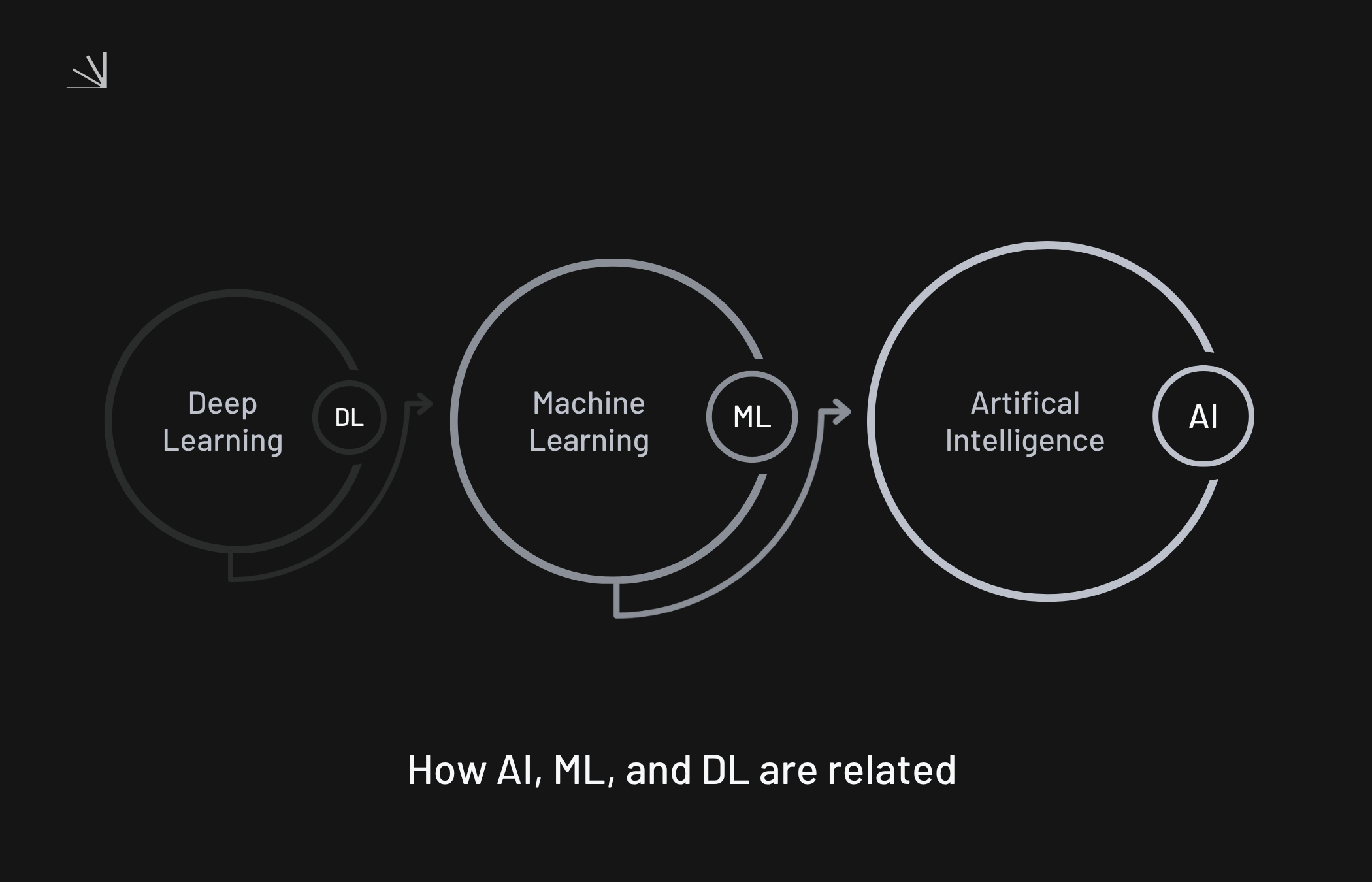 Deep Learning

DL

Machine Learning

ML

Artifical Intelligence

AI

How AI, ML, and DL are related